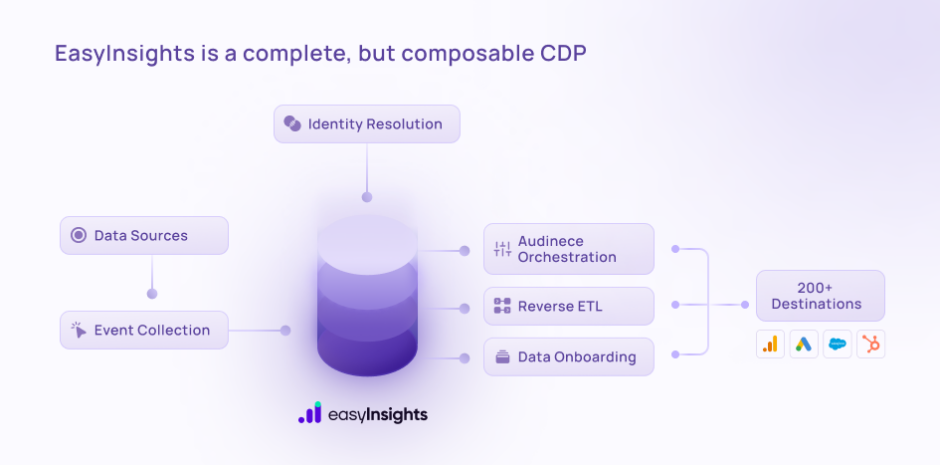 EasyInsights is a complete, but composable CDP

Identity Resolution

Data Sources

Event Collection

Audinece Orchestration

Reverse ETL

Data Onboarding

200+ Destinations

easyInsights